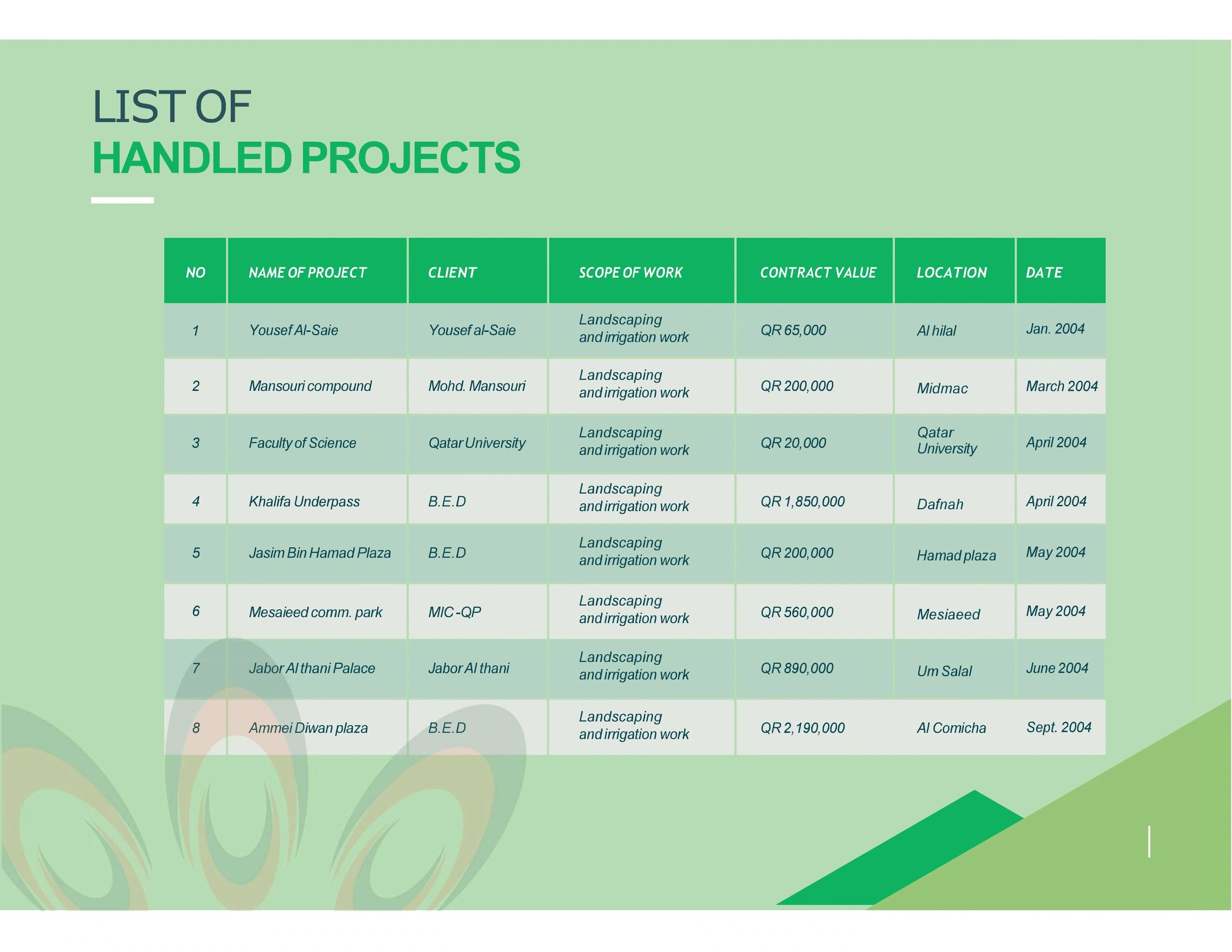 LIST OF
HANDLED PROJECTS

| NO | NAME OF PROJECT | CLIENT | SCOPE OF WORK | CONTRACT VALUE | LOCATION | DATE |
|---|---|---|---|---|---|---|
| 1 | Yousef Al-Saie | Yousef al-Saie | Landscaping and irrigation work | QR 65,000 | Al hilal | Jan. 2004 |
| 2 | Mansouri compound | Mohd. Mansouri | Landscaping and irrigation work | QR 200,000 | Midmac | March 2004 |
| 3 | Faculty of Science | Qatar University | Landscaping and irrigation work | QR 20,000 | Qatar University | April 2004 |
| 4 | Khalifa Underpass | B.E.D | Landscaping and irrigation work | QR 1,850,000 | Dafnah | April 2004 |
| 5 | Jasim Bin Hamad Plaza | B.E.D | Landscaping and irrigation work | QR 200,000 | Hamad plaza | May 2004 |
| 6 | Mesaieed comm. park | MIC -QP | Landscaping and irrigation work | QR 560,000 | Mesiaeed | May 2004 |
| 7 | Jabor Al thani Palace | Jabor Al thani | Landscaping and irrigation work | QR 890,000 | Um Salal | June 2004 |
| 8 | Ammei Diwan plaza | B.E.D | Landscaping and irrigation work | QR 2,190,000 | Al Comicha | Sept. 2004 |